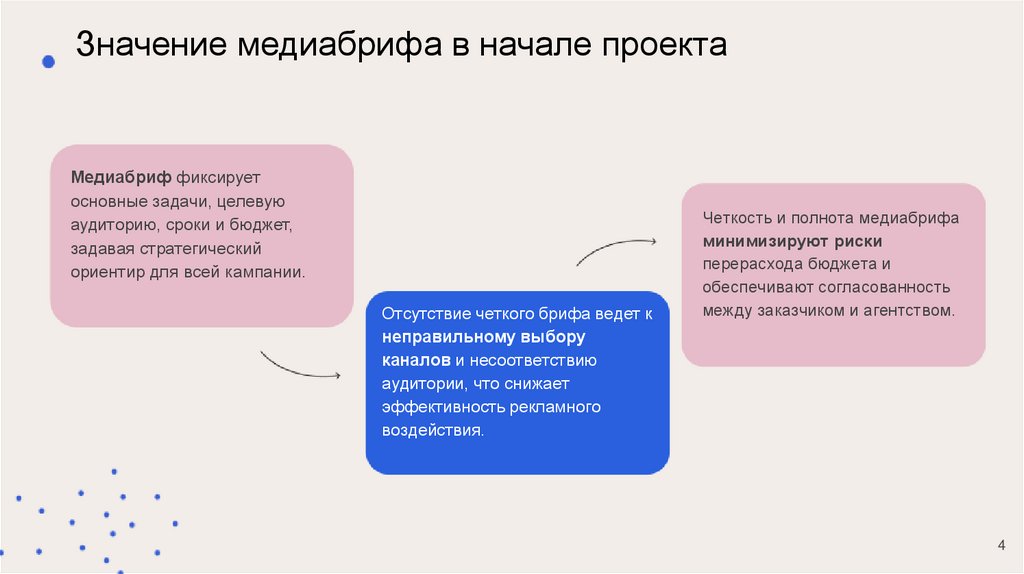 Значение медиабрифа в начале проекта

Медиабриф фиксирует основные задачи, целевую аудиторию, сроки и бюджет, задавая стратегический ориентир для всей кампании.

Отсутствие четкого брифа ведет к неправильному выбору каналов и несоответствию аудитории, что снижает эффективность рекламного воздействия.

Четкость и полнота медиабрифа минимизируют риски перерасхода бюджета и обеспечивают согласованность между заказчиком и агентством.

4